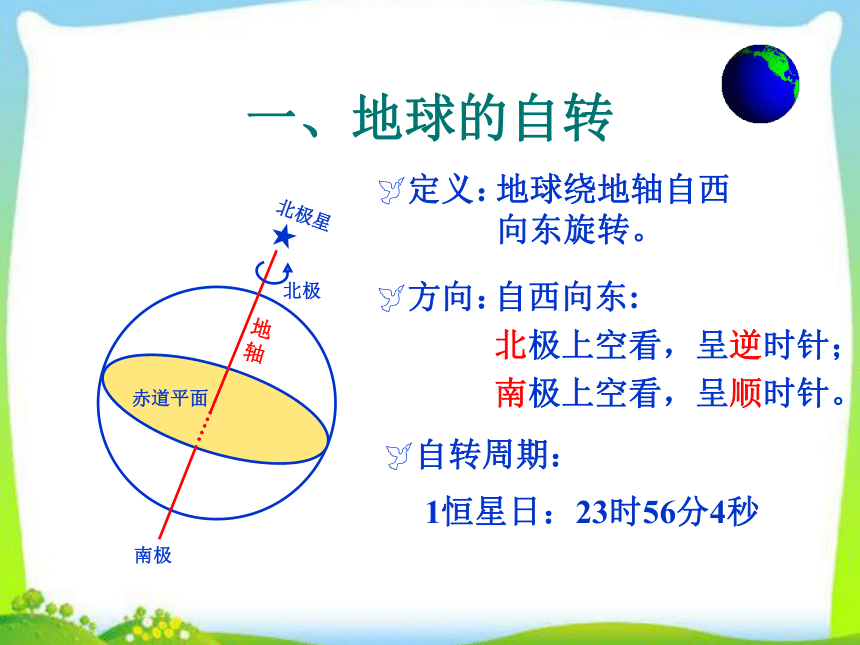 一、地球的自转

北极星

北极

地轴

赤道平面

南极

定义：地球绕地轴自西向东旋转。

方向：自西向东：
北极上空看，呈逆时针；
南极上空看，呈顺时针。

自转周期：
1恒星日：23时56分4秒